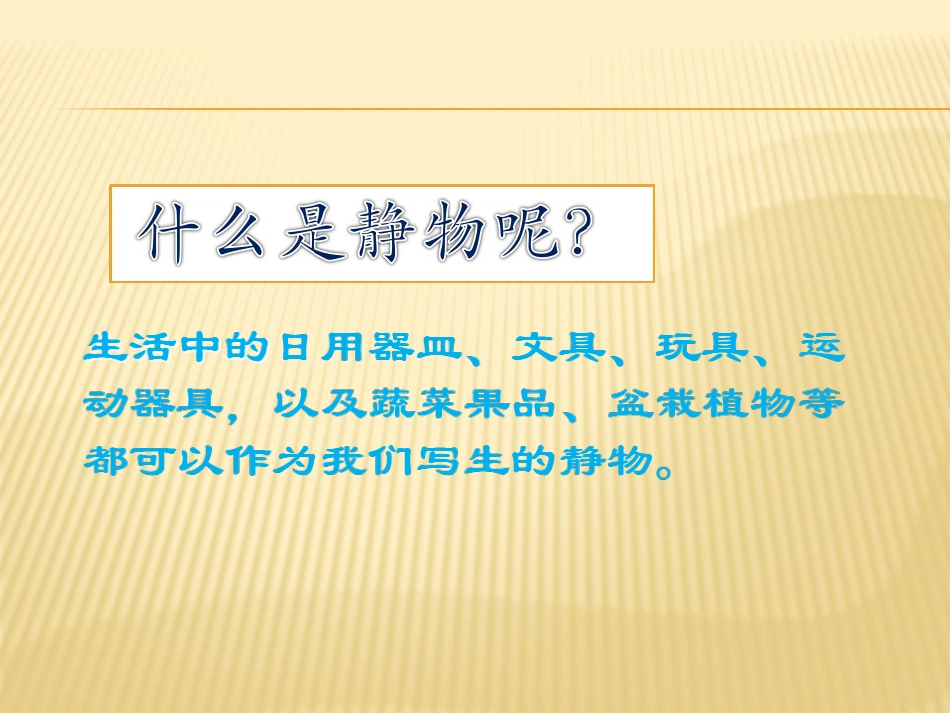 什么是静物呢?

生活中的日用器皿、文具、玩具、运动器具，以及蔬菜果品、盆栽植物等都可以作为我们写生的静物。